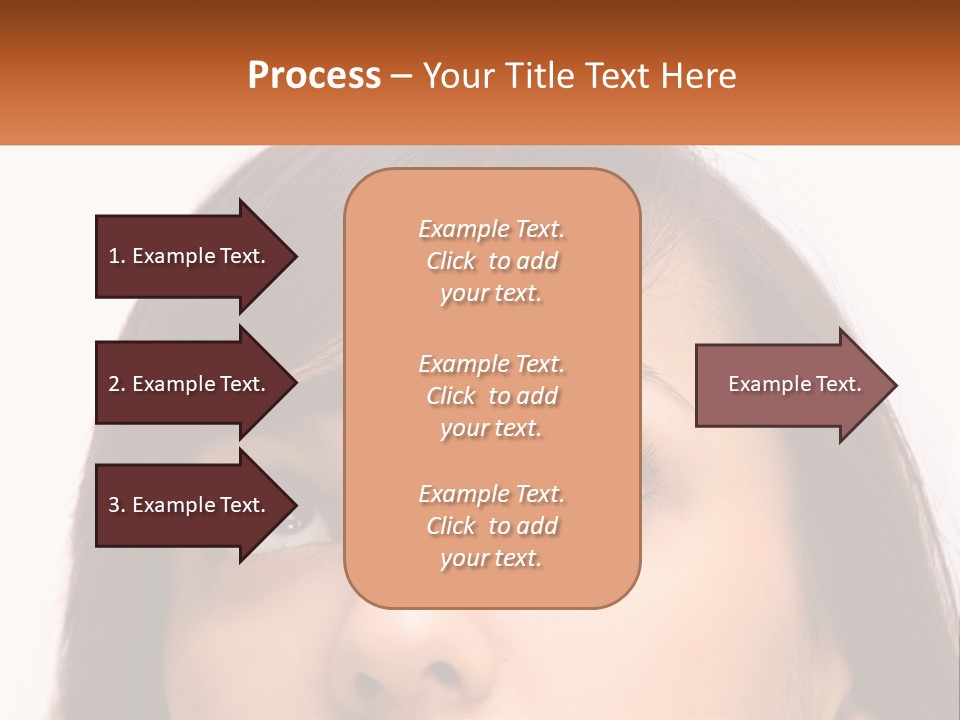 Process – Your Title Text Here

1. Example Text.

2. Example Text.

3. Example Text.

Example Text. Click to add your text.

Example Text. Click to add your text.

Example Text. Click to add your text.

Example Text.